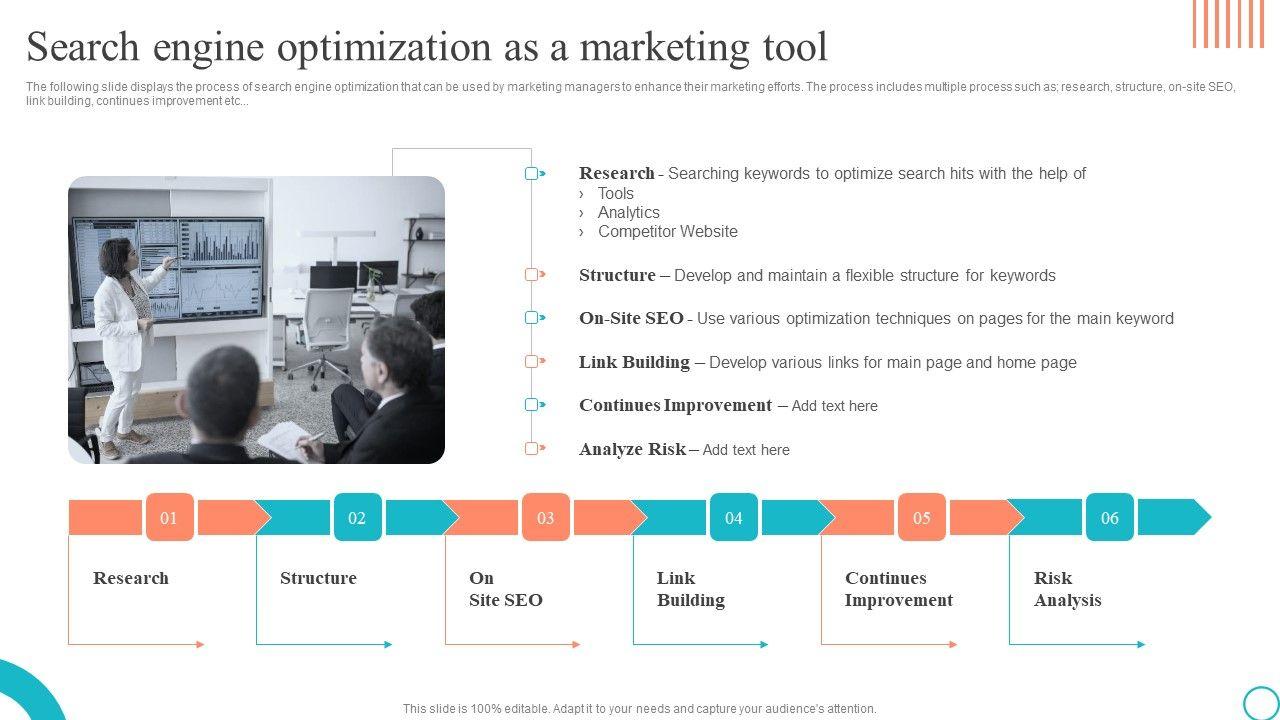 Search engine optimization as a marketing tool

The following slide displays the process of search engine optimization that can be used by marketing managers to enhance their marketing efforts. The process includes multiple process such as; research, structure, on-site SEO, link building, continues improvement etc...

Research - Searching keywords to optimize search hits with the help of
› Tools
› Analytics
› Competitor Website

Structure – Develop and maintain a flexible structure for keywords

On-Site SEO - Use various optimization techniques on pages for the main keyword

Link Building – Develop various links for main page and home page

Continues Improvement – Add text here

Analyze Risk – Add text here

01
Research

02
Structure

03
On Site SEO

04
Link Building

05
Continues Improvement

06
Risk Analysis

This slide is 100% editable. Adapt it to your needs and capture your audience's attention.